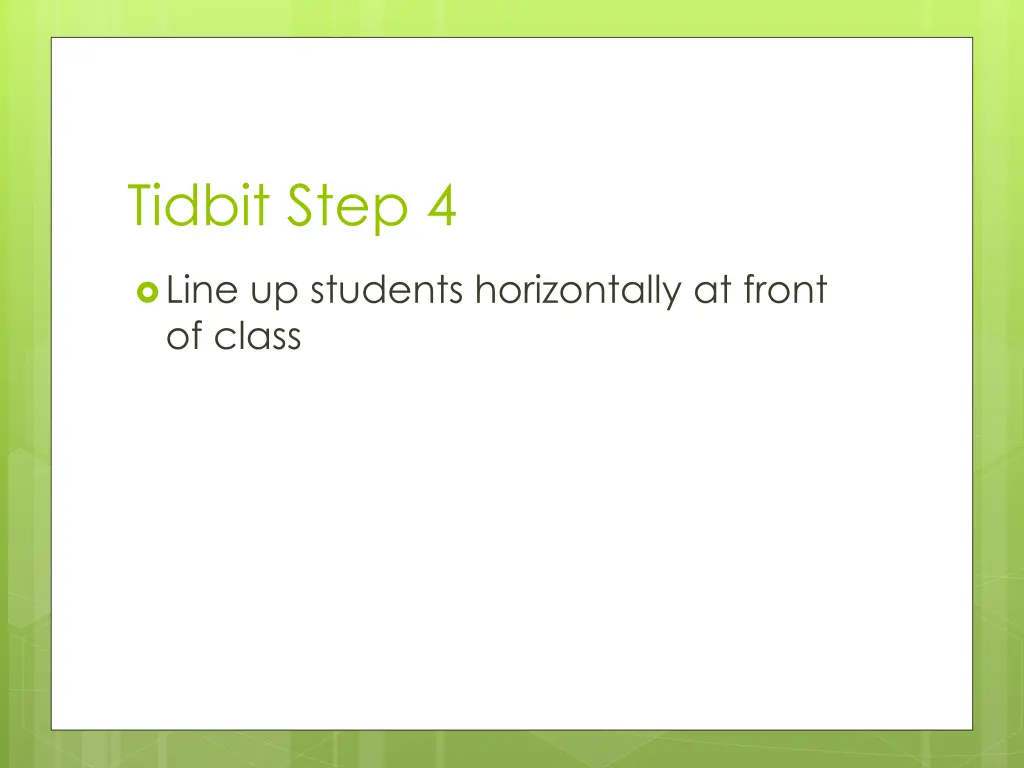 Tidbit Step 4

Line up students horizontally at front of class